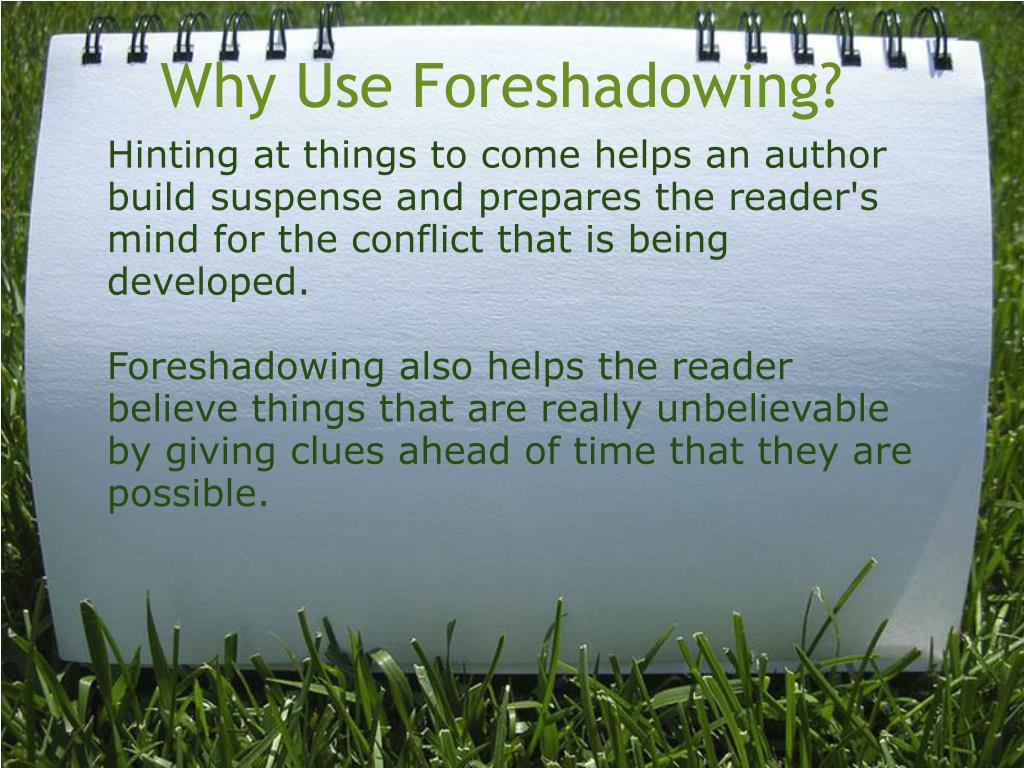 Why Use Foreshadowing?

Hinting at things to come helps an author build suspense and prepares the reader's mind for the conflict that is being developed.

Foreshadowing also helps the reader believe things that are really unbelievable by giving clues ahead of time that they are possible.